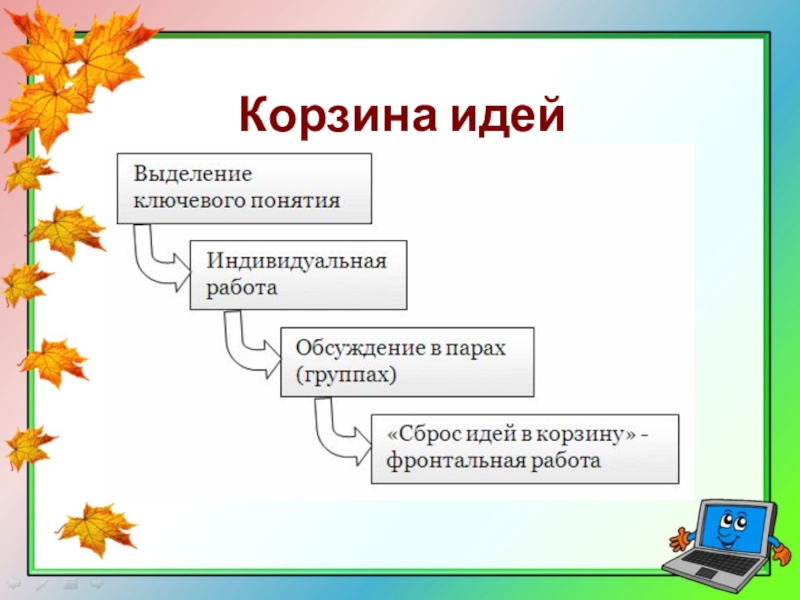 Корзина идей

Выделение ключевого понятия

Индивидуальная работа

Обсуждение в парах (группах)

«Сброс идей в корзину» - фронтальная работа